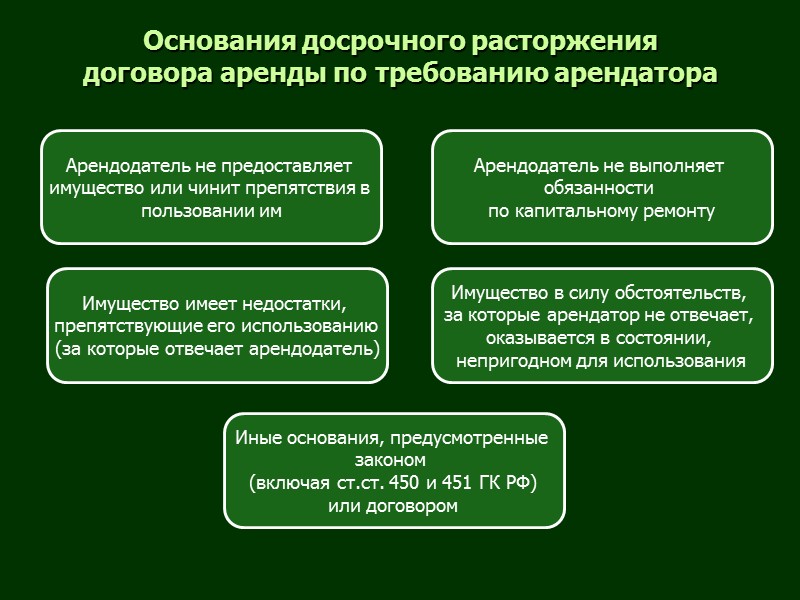 Основания досрочного расторжения договора аренды по требованию арендатора

Арендодатель не предоставляет имущество или чинит препятствия в пользовании им

Арендодатель не выполняет обязанности по капитальному ремонту

Имущество имеет недостатки, препятствующие его использованию (за которые отвечает арендодатель)

Имущество в силу обстоятельств, за которые арендатор не отвечает, оказывается в состоянии, непригодном для использования

Иные основания, предусмотренные законом (включая ст.ст. 450 и 451 ГК РФ) или договором